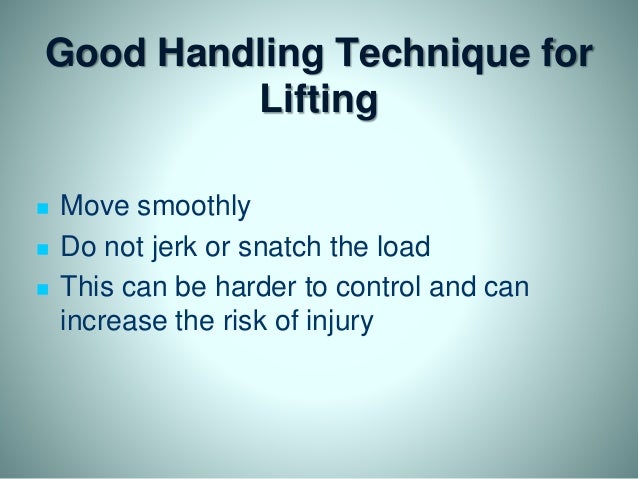 Good Handling Technique for Lifting

- Move smoothly
- Do not jerk or snatch the load
- This can be harder to control and can increase the risk of injury